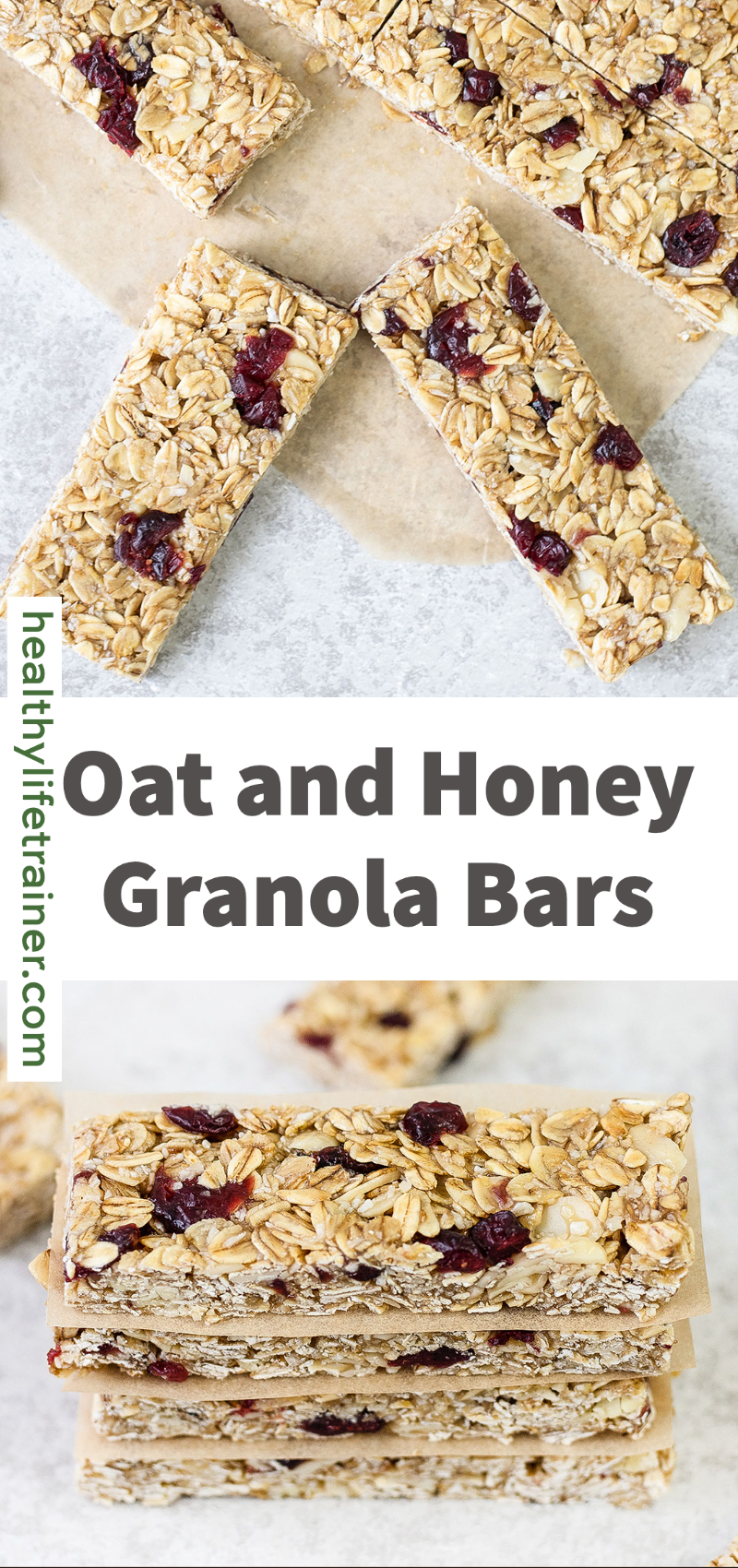 healthylifetrainer.com

Oat and Honey Granola Bars